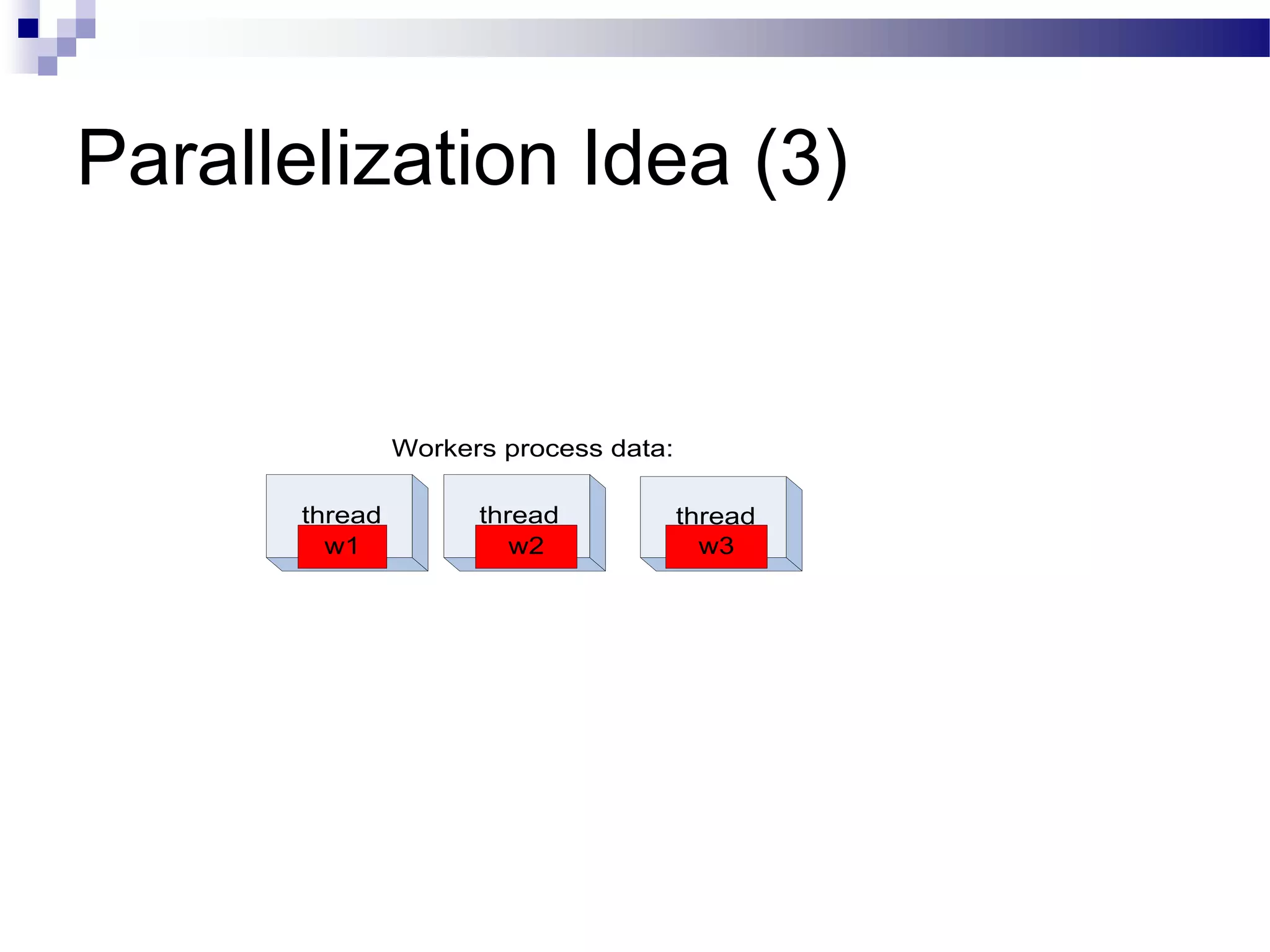 Parallelization Idea (3)

Workers process data:

thread
w1

thread
w2

thread
w3